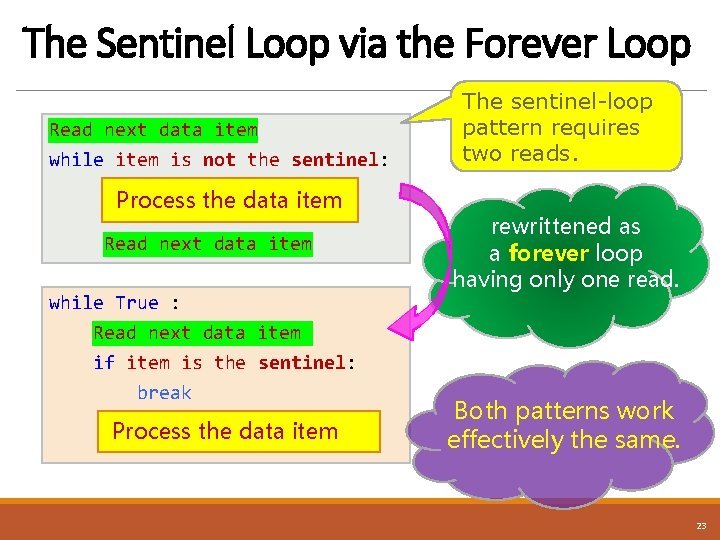 The Sentinel Loop via the Forever Loop

Read next data item
while item is not the sentinel:
Process the data item
Read next data item

The sentinel-loop pattern requires two reads.

rewrittened as a forever loop having only one read.

while True :
Read next data item
if item is the sentinel:
break
Process the data item

Both patterns work effectively the same.

23